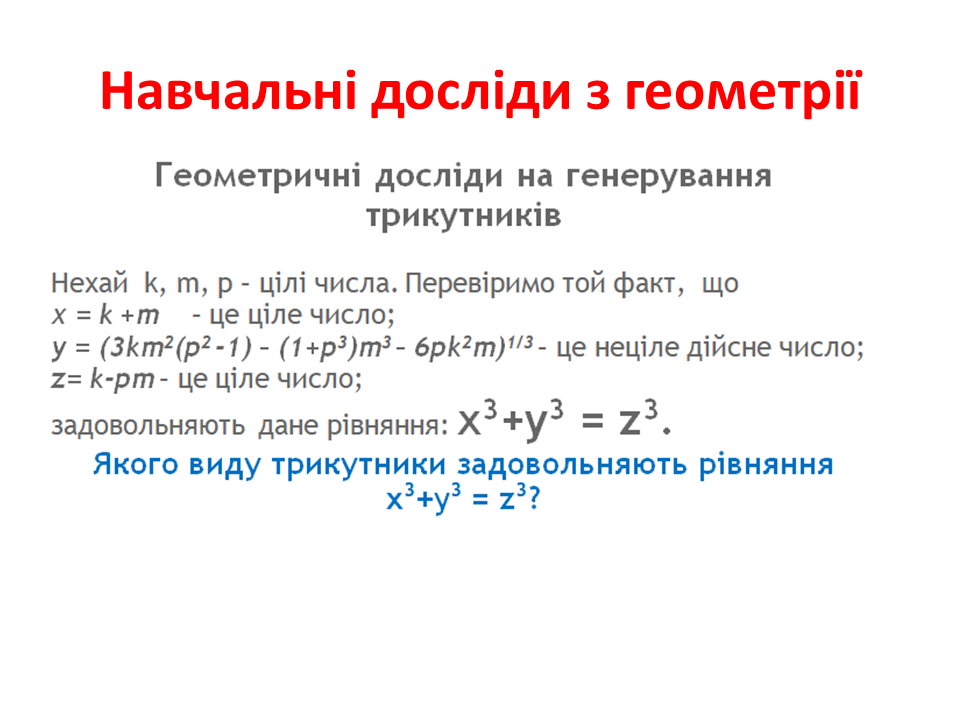 Навчальні досліди з геометрії

Геометричні досліди на генерування трикутників

Нехай k, m, p – цілі числа. Перевіримо той факт, що
$x = k + m$ – це ціле число;
$y = (3km^2(p^2-1) - (1+p^3)m^3 - 6pk^2m)^{1/3}$ – це неціле дійсне число;
$z = k - pm$ – це ціле число;
задовольняють дане рівняння: $x^3+y^3 = z^3$.

Якого виду трикутники задовольняють рівняння $x^3+y^3 = z^3$?